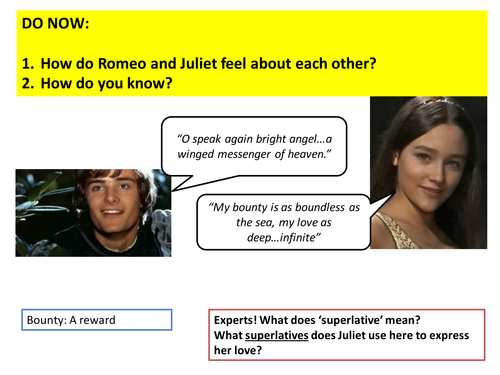 DO NOW:

1. How do Romeo and Juliet feel about each other?
2. How do you know?

"O speak again bright angel…a winged messenger of heaven."

"My bounty is as boundless as the sea, my love as deep…infinite"

Bounty: A reward

Experts! What does 'superlative' mean?
What superlatives does Juliet use here to express her love?